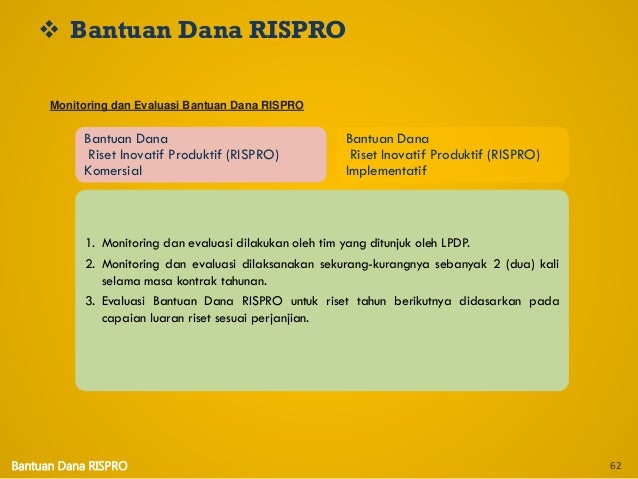 ❖ Bantuan Dana RISPRO

Monitoring dan Evaluasi Bantuan Dana RISPRO

Bantuan Dana Riset Inovatif Produktif (RISPRO) Komersial

Bantuan Dana Riset Inovatif Produktif (RISPRO) Implementatif

1. Monitoring dan evaluasi dilakukan oleh tim yang ditunjuk oleh LPDP.
2. Monitoring dan evaluasi dilaksanakan sekurang-kurangnya sebanyak 2 (dua) kali selama masa kontrak tahunan.
3. Evaluasi Bantuan Dana RISPRO untuk riset tahun berikutnya didasarkan pada capaian luaran riset sesuai perjanjian.

Bantuan Dana RISPRO

62